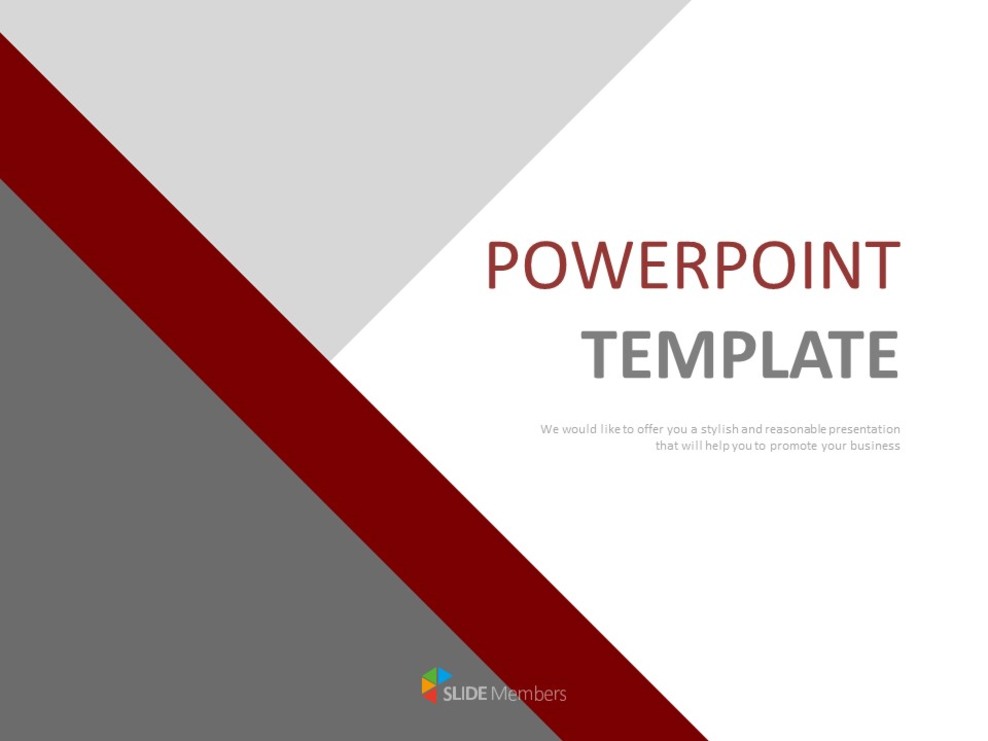 POWERPOINT
TEMPLATE

We would like to offer you a stylish and reasonable presentation that will help you to promote your business

SLIDE Members